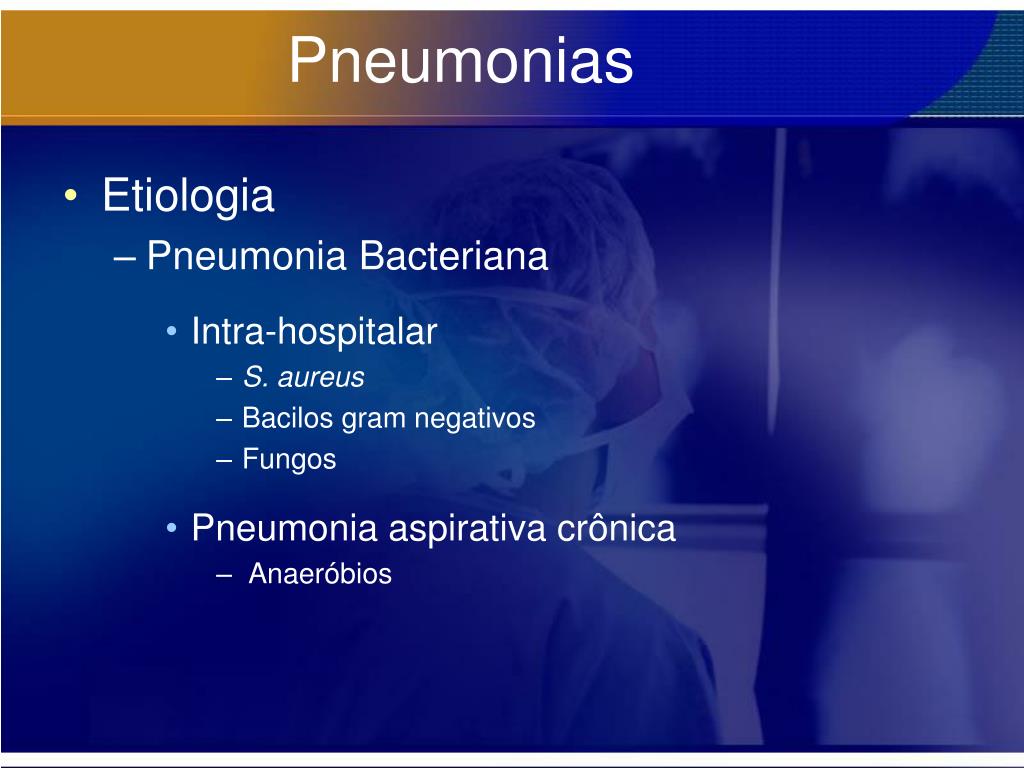 Pneumonias

• Etiologia
– Pneumonia Bacteriana

• Intra-hospitalar
– S. aureus
– Bacilos gram negativos
– Fungos

• Pneumonia aspirativa crônica
– Anaeróbios